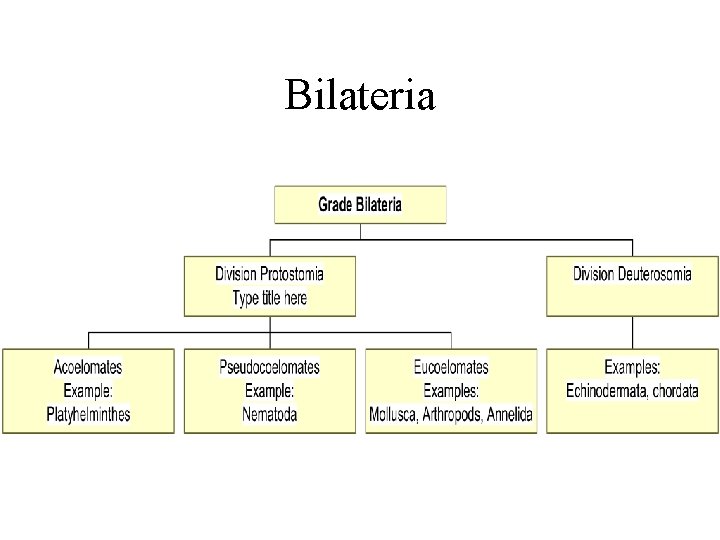 Bilateria

Grade Bilateria

Division Protostomia
Type title here

Division Deuterosomia

Acoelomates
Example:
Platyhelminthes

Pseudocoelomates
Example:
Nematoda

Eucoelomates
Examples:
Mollusca, Arthropods, Annelida

Examples:
Echinodermata, chordata